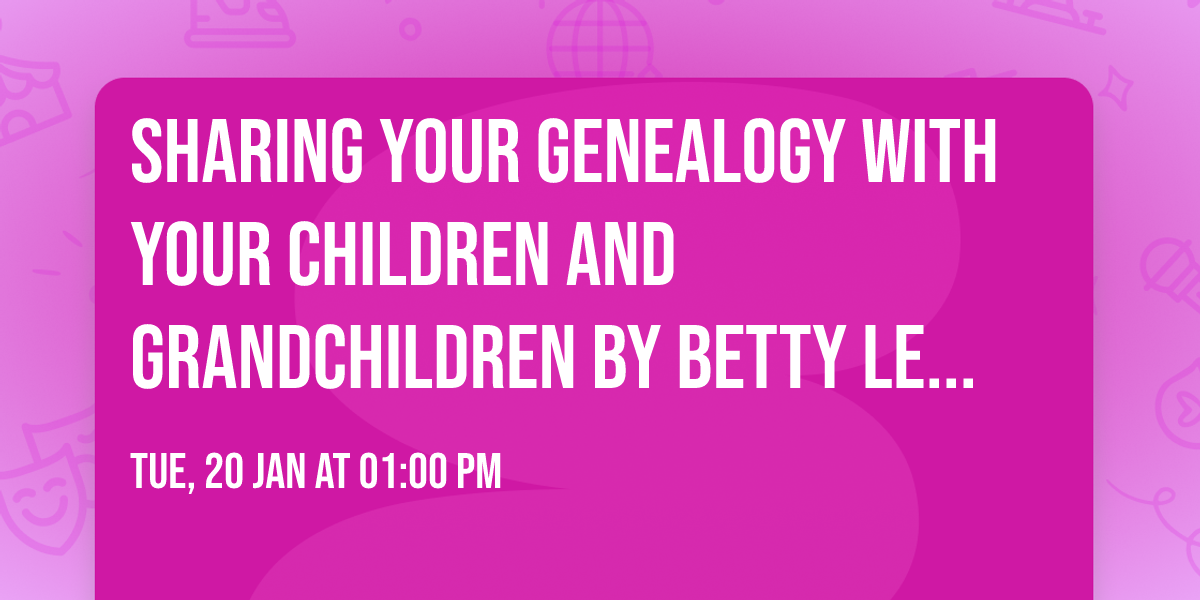 SHARING YOUR GENEALOGY WITH YOUR CHILDREN AND GRANDCHILDREN BY BETTY LE...

TUE, 20 JAN AT 01:00 PM